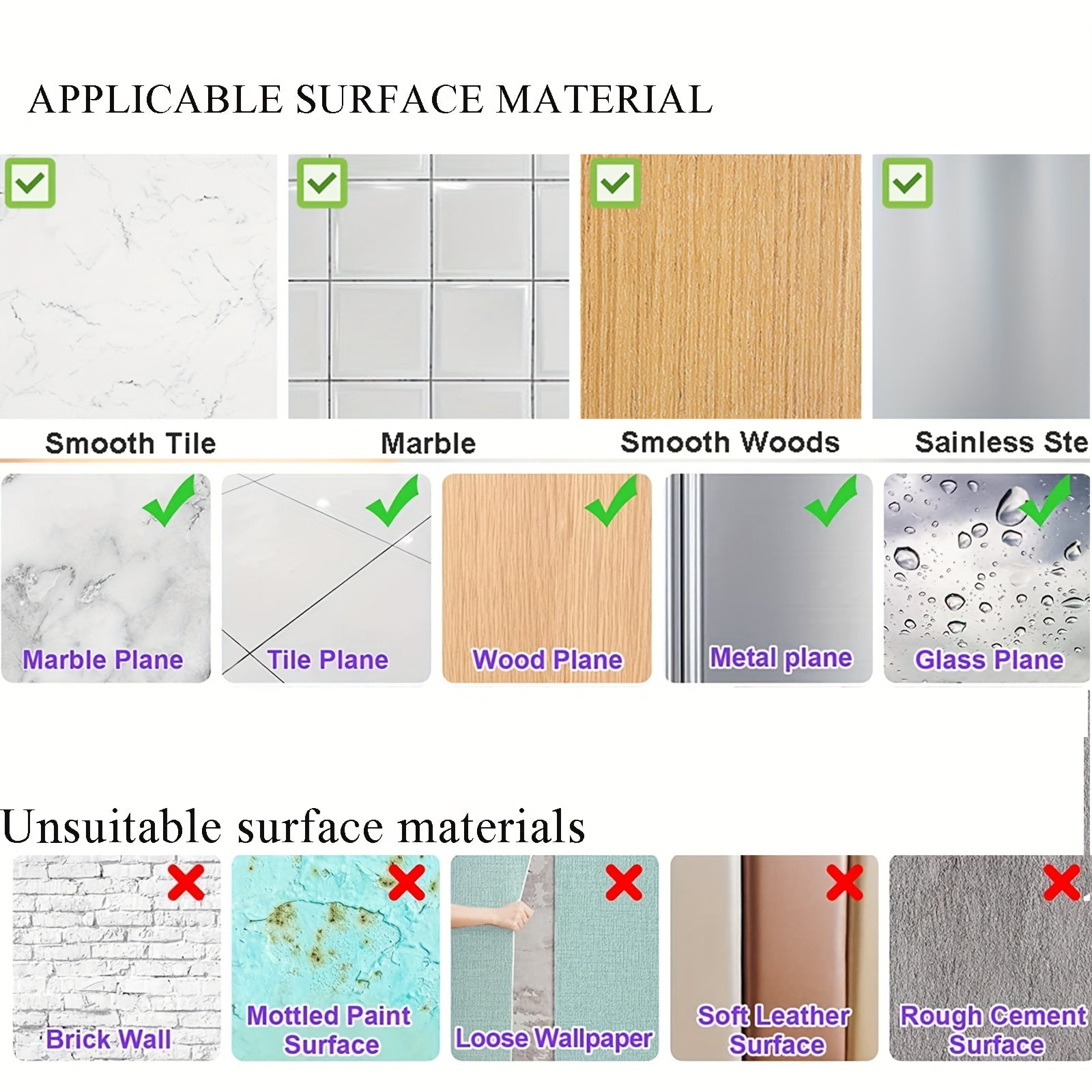 APPLICABLE SURFACE MATERIAL

Smooth Tile

Marble

Smooth Woods

Sainless Ste

Marble Plane

Tile Plane

Wood Plane

Metal plane

Glass Plane

Unsuitable surface materials

Brick Wall

Mottled Paint Surface

Loose Wallpaper

Soft Leather Surface

Rough Cement Surface